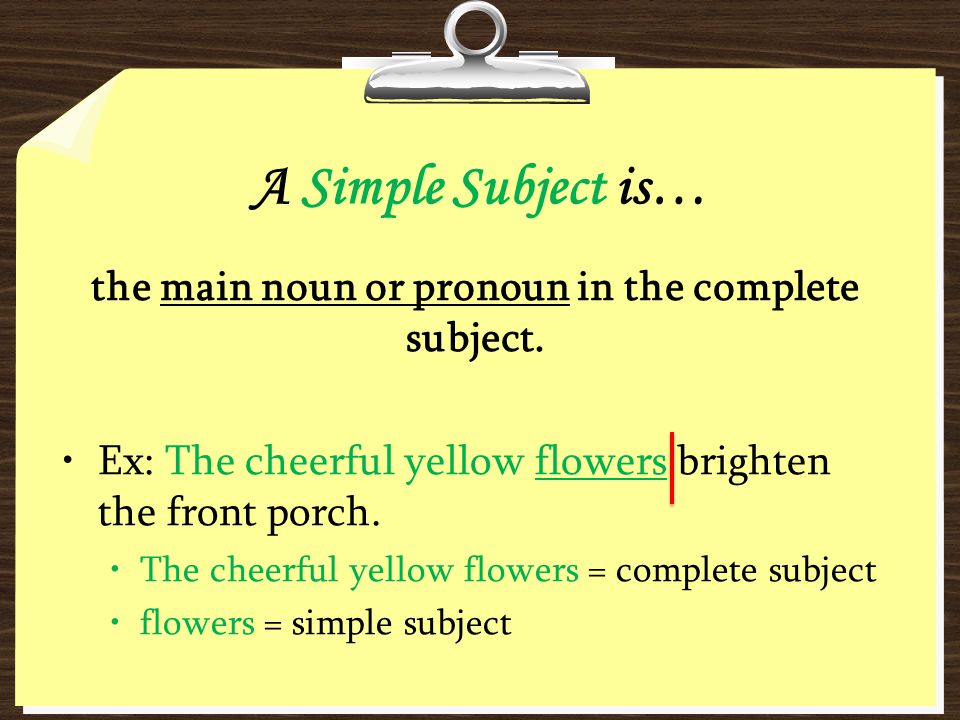 A Simple Subject is…

the main noun or pronoun in the complete subject.

• Ex: The cheerful yellow flowers brighten the front porch.
  • The cheerful yellow flowers = complete subject
  • flowers = simple subject